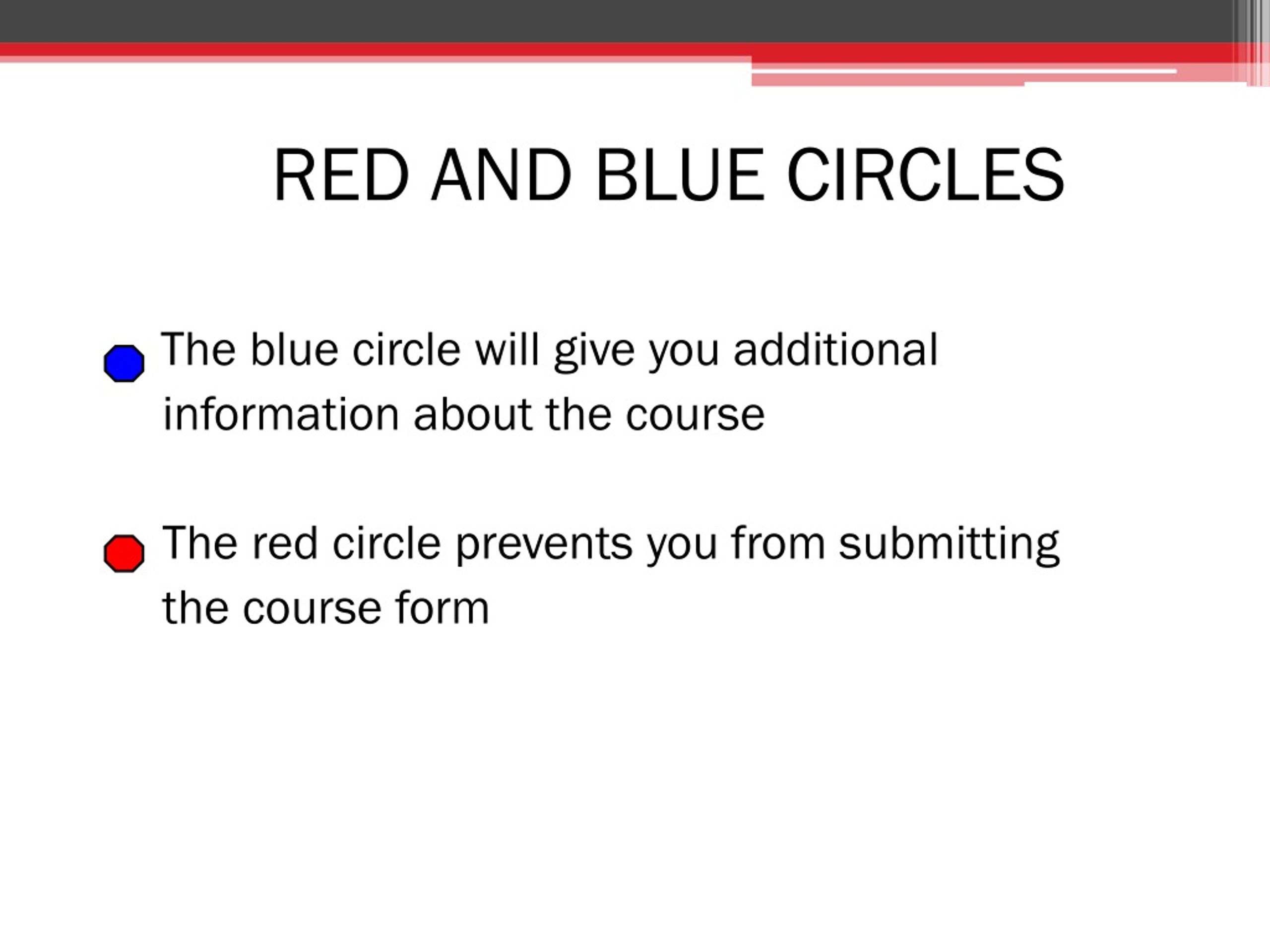 RED AND BLUE CIRCLES

The blue circle will give you additional information about the course

The red circle prevents you from submitting the course form